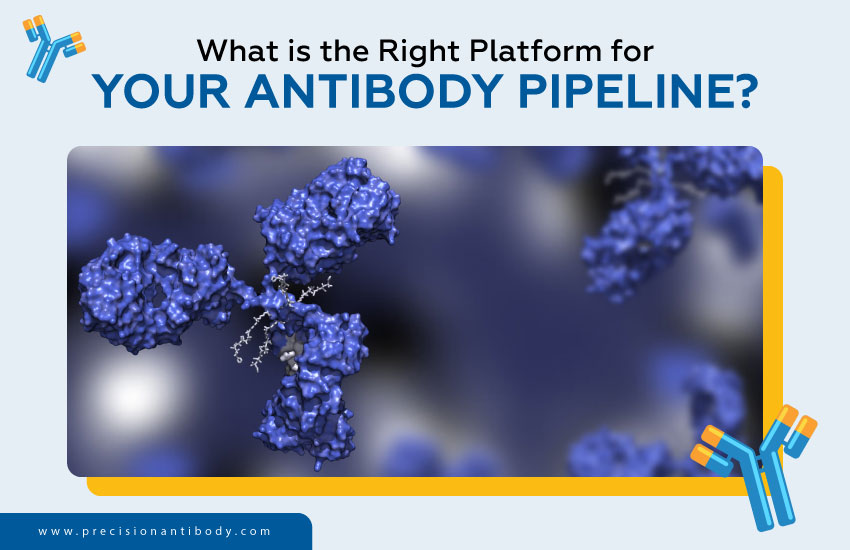 What is the Right Platform for
YOUR ANTIBODY PIPELINE?

www.precisionantibody.com